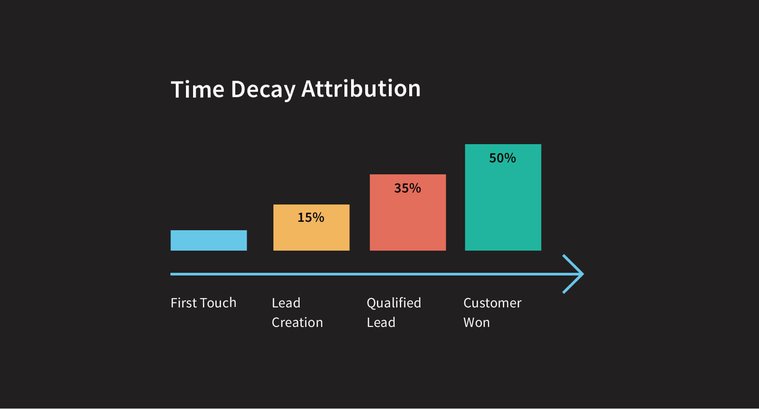 Time Decay Attribution

15%

35%

50%

First Touch

Lead Creation

Qualified Lead

Customer Won